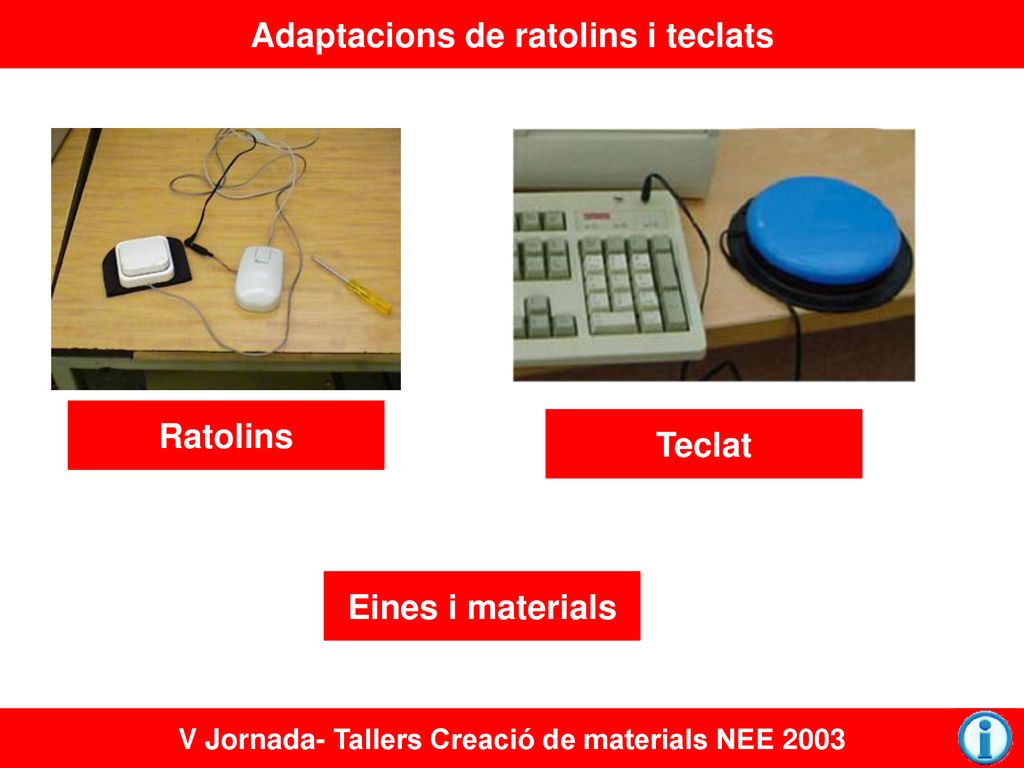 Adaptacions de ratolins i teclats

Ratolins

Teclat

Eines i materials

V Jornada- Tallers Creació de materials NEE 2003